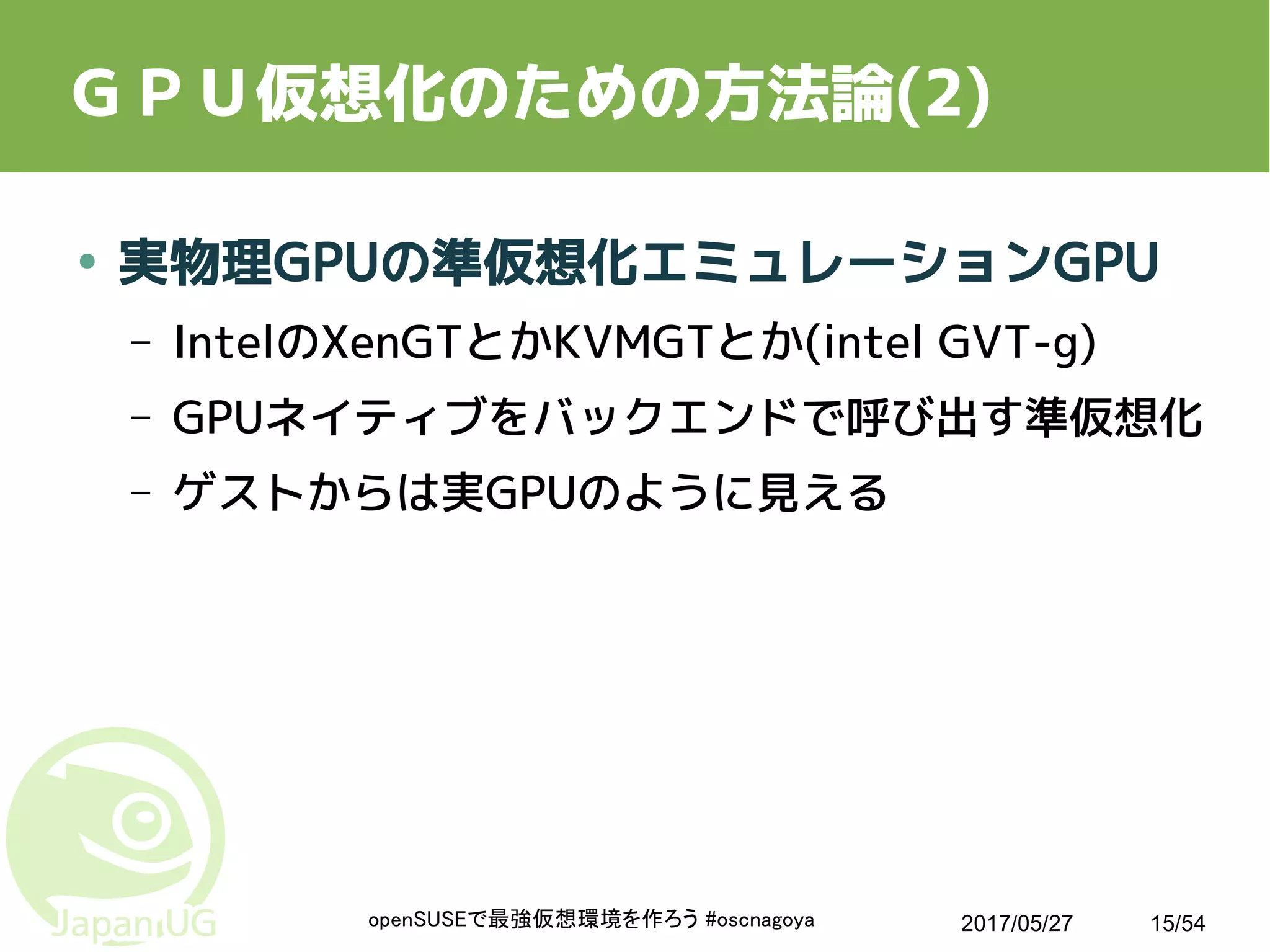 ＧＰＵ仮想化のための方法論(2)

• 実物理GPUの準仮想化エミュレーションGPU
 – IntelのXenGTとかKVMGTとか(intel GVT-g)
 – GPUネイティブをバックエンドで呼び出す準仮想化
 – ゲストからは実GPUのように見える

Japan UG

openSUSEで最強仮想環境を作ろう #oscnagoya

2017/05/27

15/54